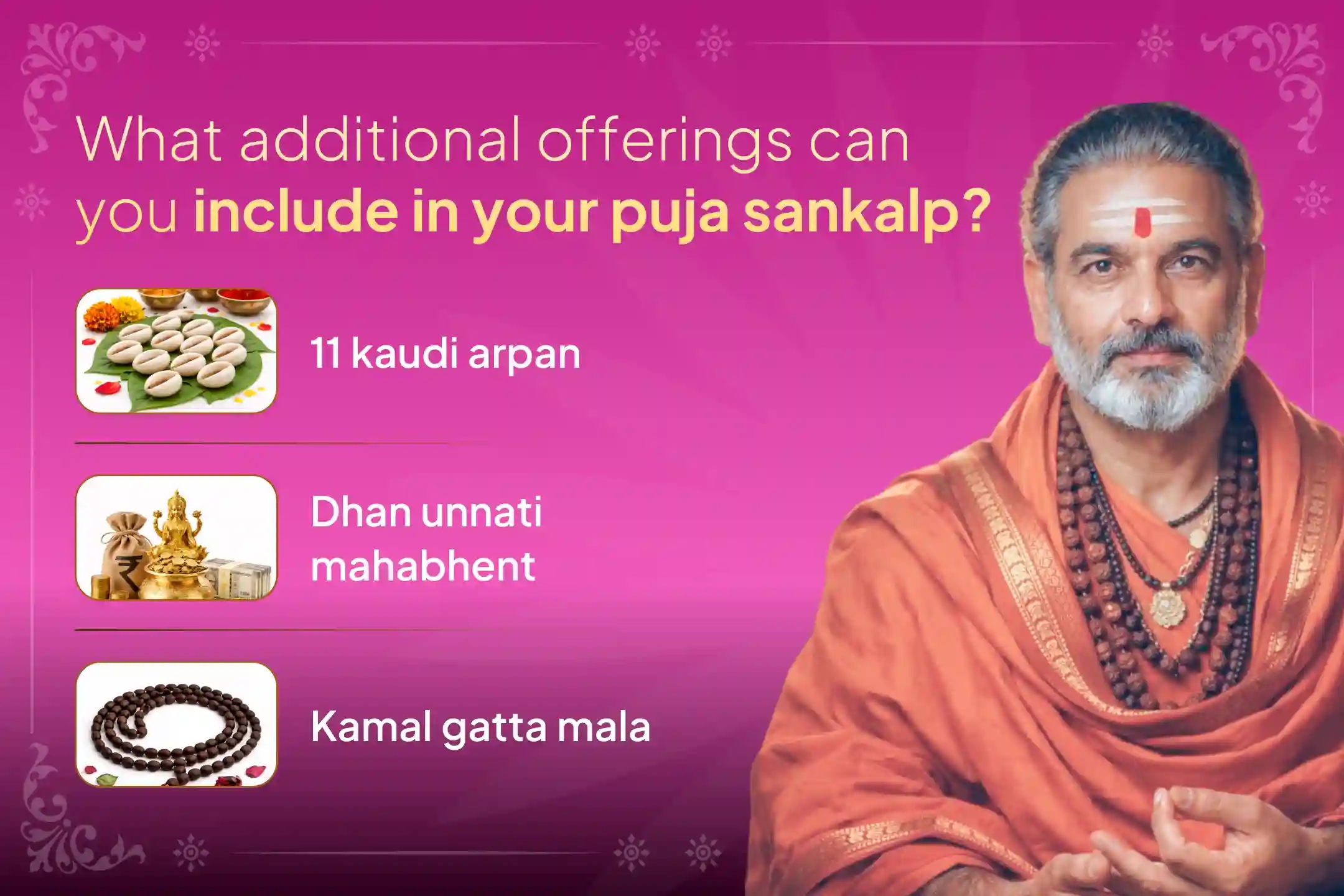 What additional offerings can you include in your puja sankalp?

11 kaudi arpan

Dhan unnati mahabhent

Kamal gatta mala